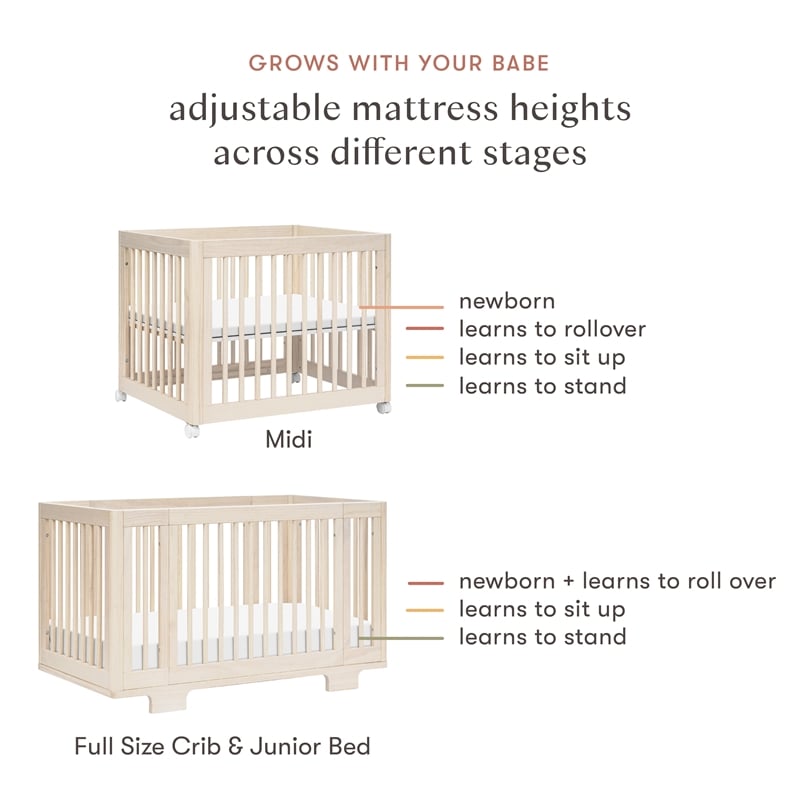 GROWS WITH YOUR BABE

adjustable mattress heights across different stages

newborn
learns to rollover
learns to sit up
learns to stand

Midi

newborn + learns to roll over
learns to sit up
learns to stand

Full Size Crib & Junior Bed